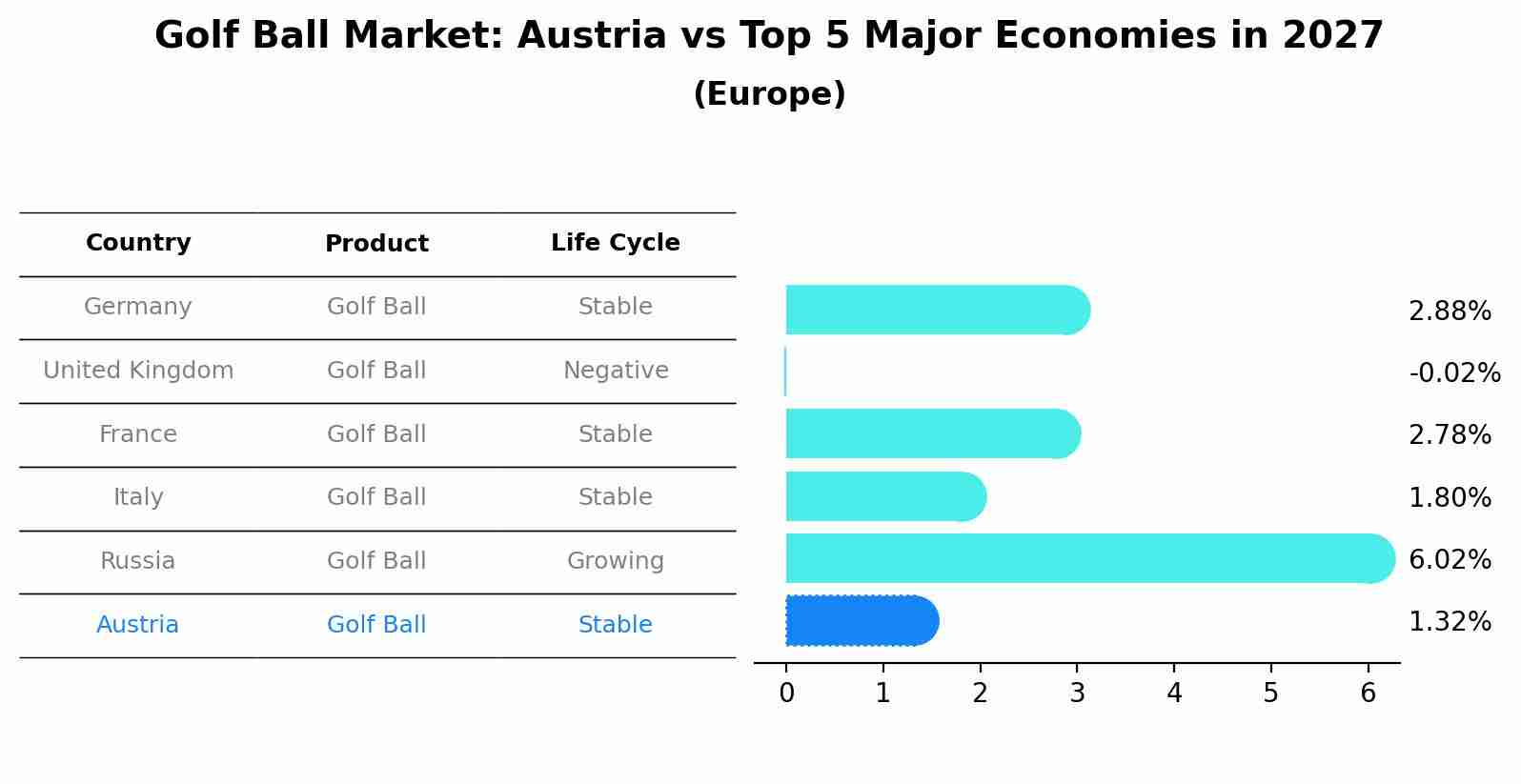 Golf Ball Market: Austria vs Top 5 Major Economies in 2027
(Europe)

| Country | Product | Life Cycle |
|---|---|---|
| Germany | Golf Ball | Stable |
| United Kingdom | Golf Ball | Negative |
| France | Golf Ball | Stable |
| Italy | Golf Ball | Stable |
| Russia | Golf Ball | Growing |
| Austria | Golf Ball | Stable |

2.88%
-0.02%
2.78%
1.80%
6.02%
1.32%

0 1 2 3 4 5 6